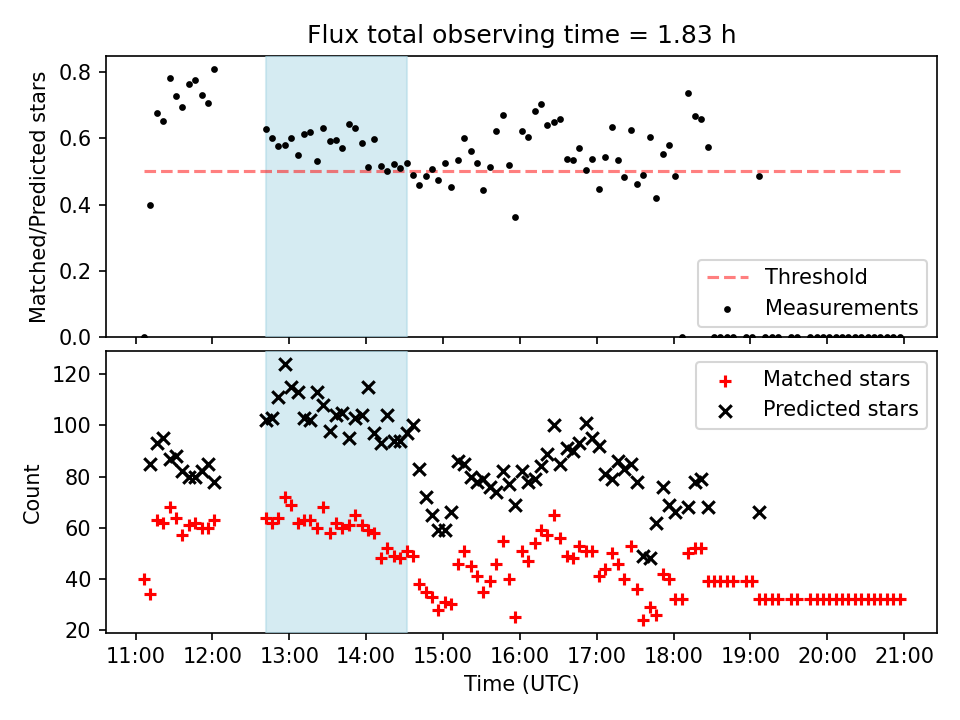 Flux total observing time = 1.83 h

Matched/Predicted stars

0.8
0.6
0.4
0.2
0.0

Threshold
Measurements

Count

120
100
80
60
40
20

Matched stars
Predicted stars

11:00 12:00 13:00 14:00 15:00 16:00 17:00 18:00 19:00 20:00 21:00

Time (UTC)